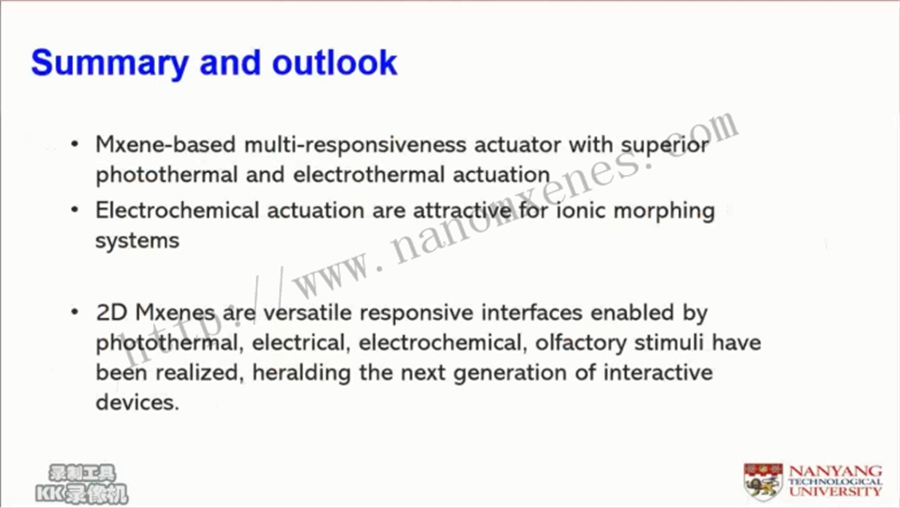 Summary and outlook

• Mxene-based multi-responsiveness actuator with superior photothermal and electrothermal actuation

• Electrochemical actuation are attractive for ionic morphing systems

• 2D Mxenes are versatile responsive interfaces enabled by photothermal, electrical, electrochemical, olfactory stimuli have been realized, heralding the next generation of interactive devices.

http://www.nanomxenes.com

录制工具
KK录像机

NANYANG TECHNOLOGICAL UNIVERSITY